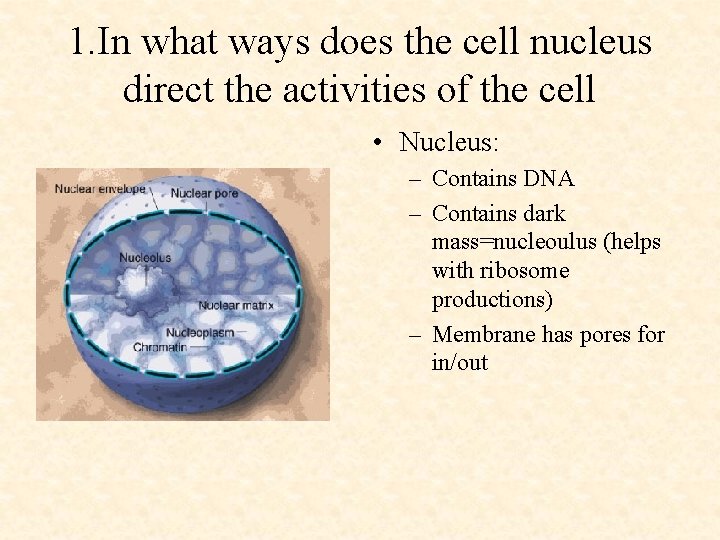 1.In what ways does the cell nucleus direct the activities of the cell

Nuclear envelope
Nuclear pore
Nucleolus
Nuclear matrix
Nucleoplasm
Chromatin

• Nucleus:
– Contains DNA
– Contains dark mass=nucleoulus (helps with ribosome productions)
– Membrane has pores for in/out